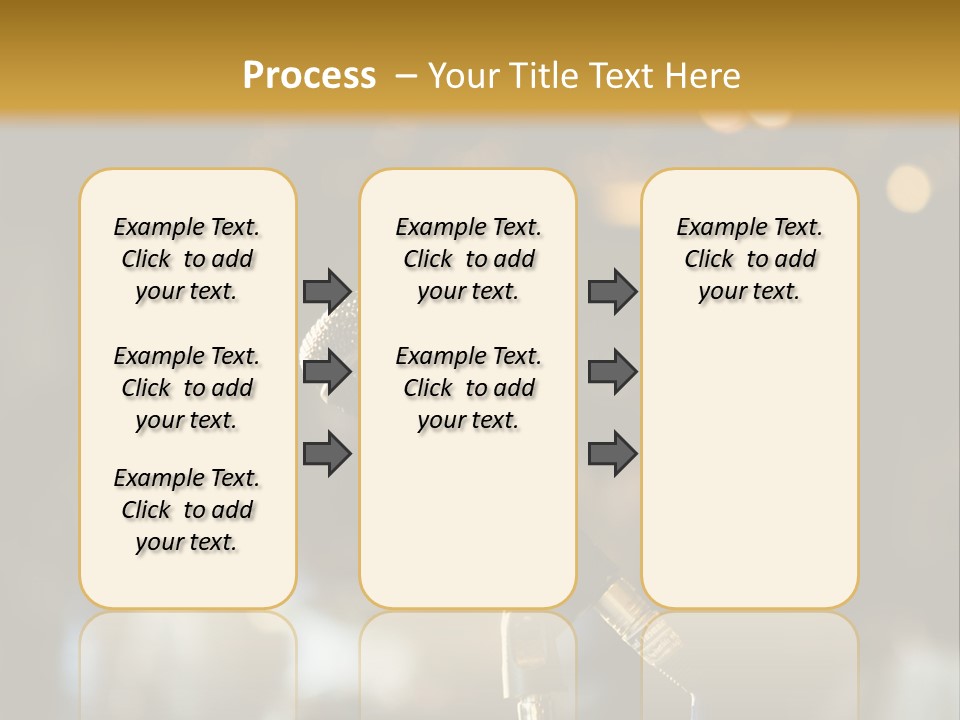 Process – Your Title Text Here

Example Text. Click to add your text.

Example Text. Click to add your text.

Example Text. Click to add your text.

Example Text. Click to add your text.

Example Text. Click to add your text.

Example Text. Click to add your text.